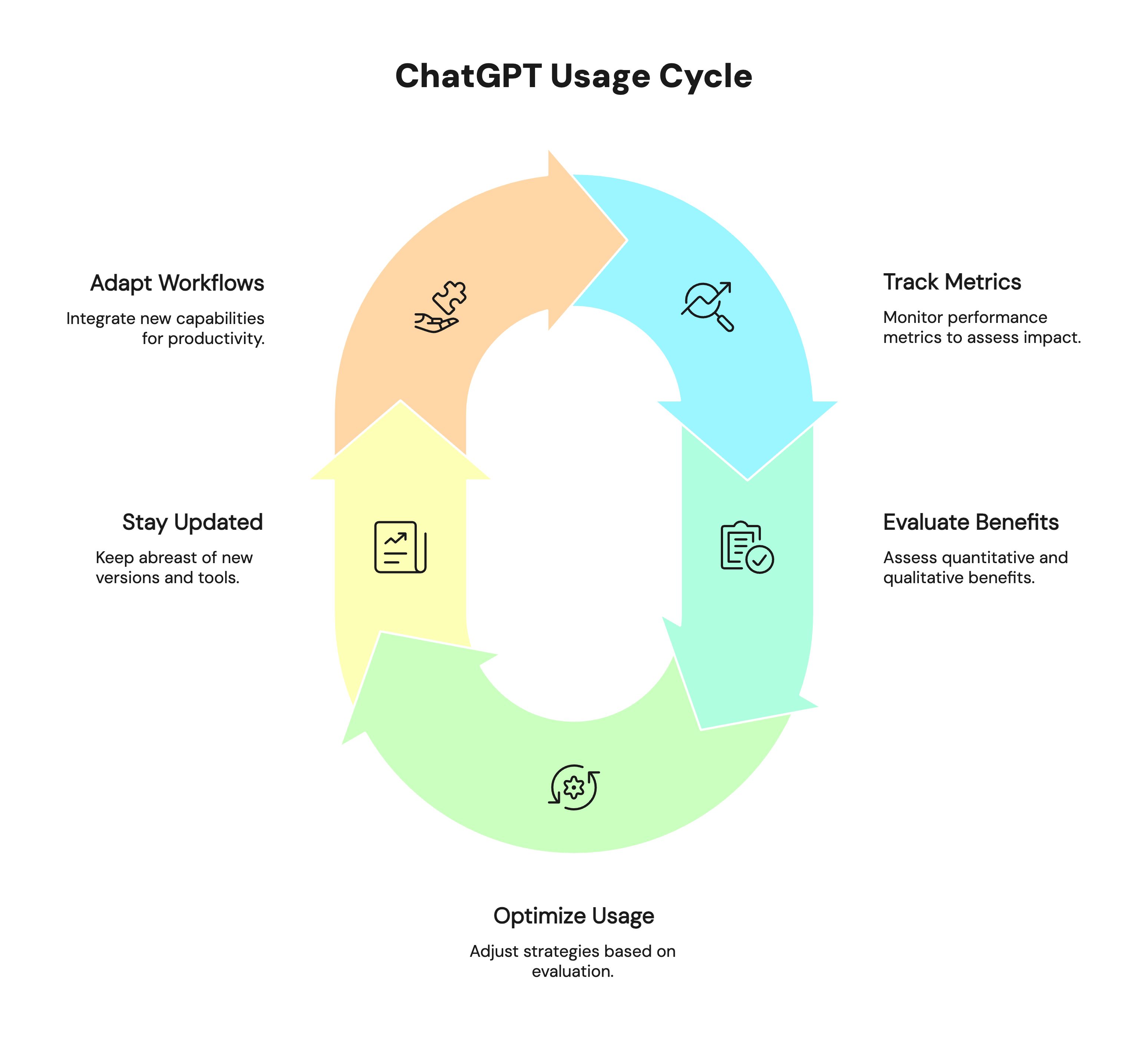 ChatGPT Usage Cycle

Adapt Workflows

Integrate new capabilities for productivity.

Track Metrics

Monitor performance metrics to assess impact.

Stay Updated

Keep abreast of new versions and tools.

Evaluate Benefits

Assess quantitative and qualitative benefits.

Optimize Usage

Adjust strategies based on evaluation.